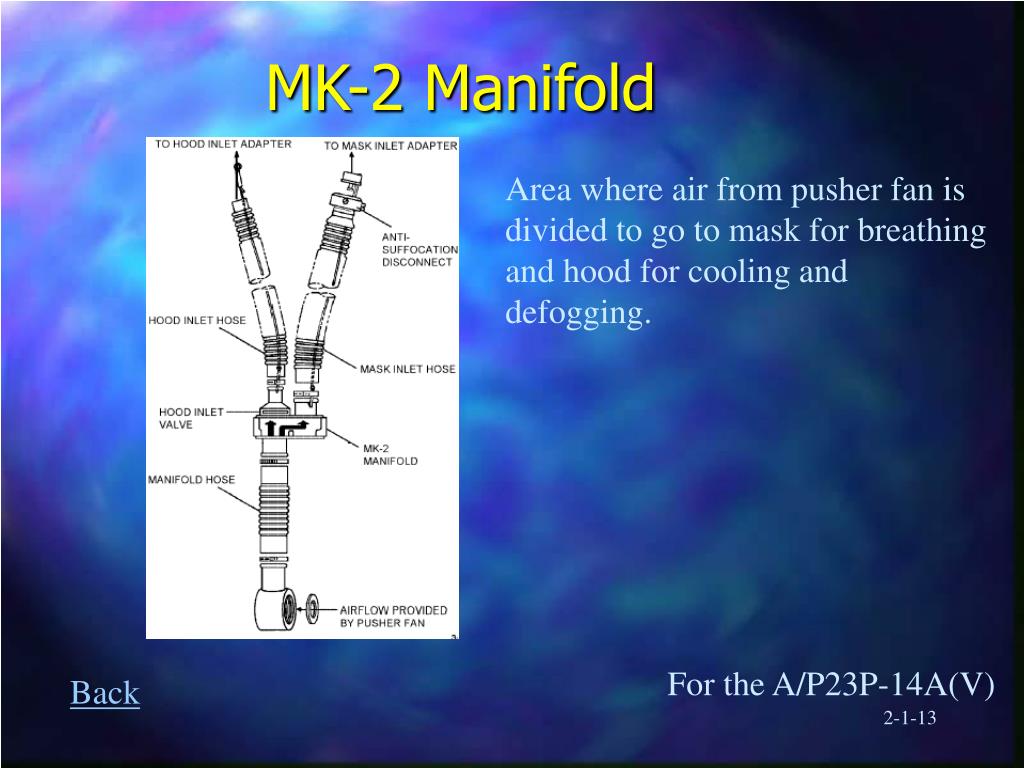 MK-2 Manifold

TO HOOD INLET ADAPTER
TO MASK INLET ADAPTER
ANTI-SUFFOCATION DISCONNECT
HOOD INLET HOSE
MASK INLET HOSE
HOOD INLET VALVE
MK-2 MANIFOLD
MANIFOLD HOSE
AIRFLOW PROVIDED BY PUSHER FAN

Area where air from pusher fan is divided to go to mask for breathing and hood for cooling and defogging.

Back

For the A/P23P-14A(V)

2-1-13